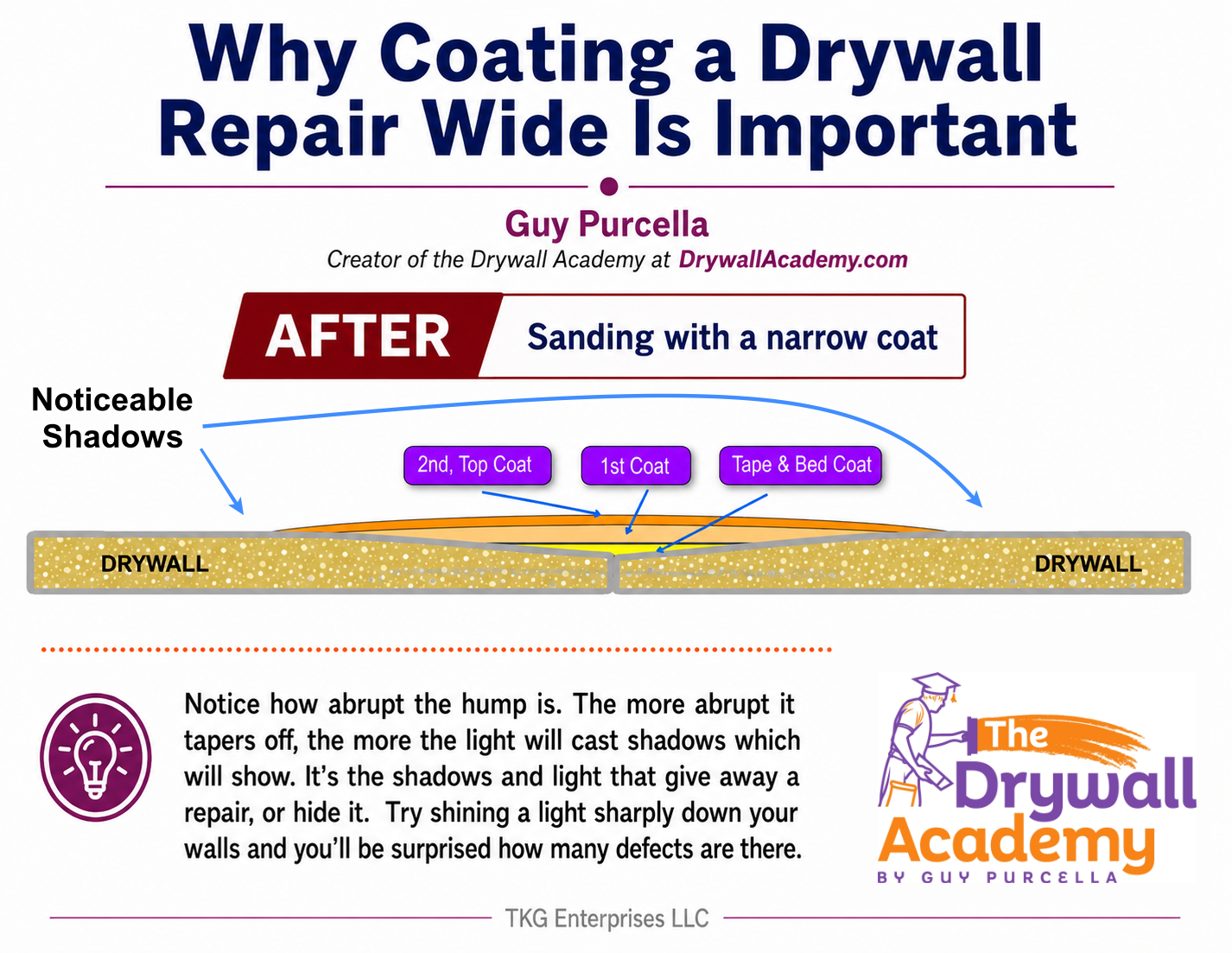 Why Coating a Drywall Repair Wide Is Important

Guy Purcella
Creator of the Drywall Academy at DrywallAcademy.com

AFTER Sanding with a narrow coat

Noticeable Shadows

2nd, Top Coat
1st Coat
Tape & Bed Coat

DRYWALL
DRYWALL

Notice how abrupt the hump is. The more abrupt it tapers off, the more the light will cast shadows which will show. It's the shadows and light that give away a repair, or hide it. Try shining a light sharply down your walls and you'll be surprised how many defects are there.

The Drywall Academy
BY GUY PURCELLA

TKG Enterprises LLC